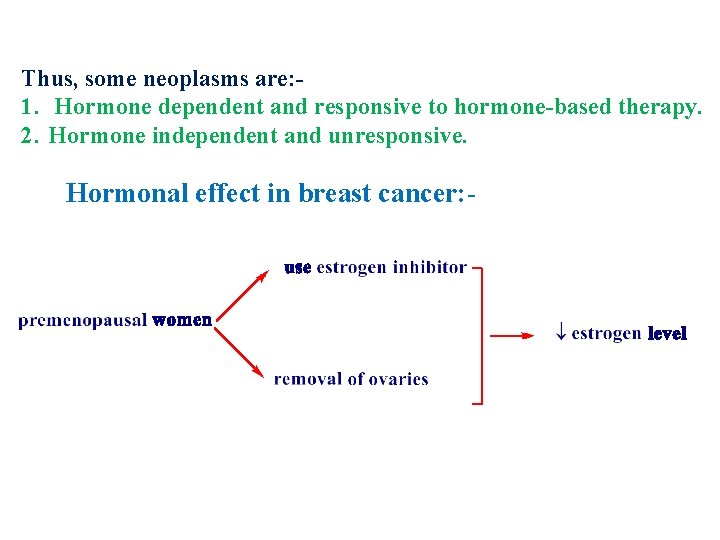 Thus, some neoplasms are:-
1. Hormone dependent and responsive to hormone-based therapy.
2. Hormone independent and unresponsive.

Hormonal effect in breast cancer:-

premenopausal women

use estrogen inhibitor

removal of ovaries

↓ estrogen level